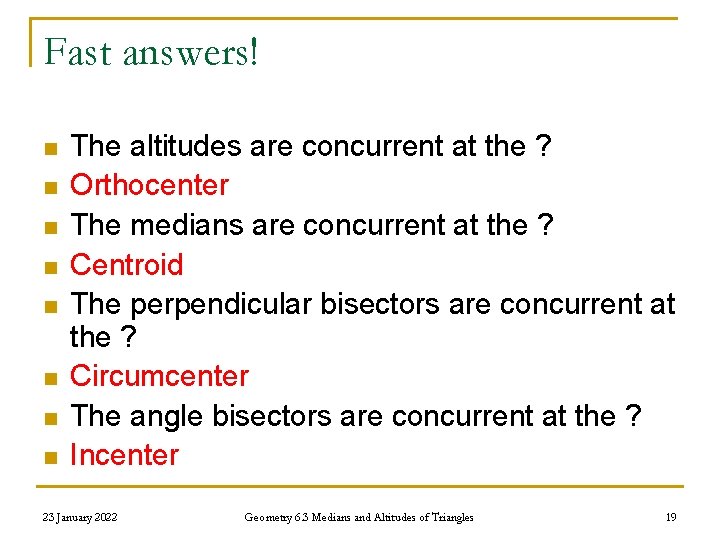 Fast answers!

- The altitudes are concurrent at the ?
- Orthocenter
- The medians are concurrent at the ?
- Centroid
- The perpendicular bisectors are concurrent at the ?
- Circumcenter
- The angle bisectors are concurrent at the ?
- Incenter

23 January 2022

Geometry 6.3 Medians and Altitudes of Triangles

19